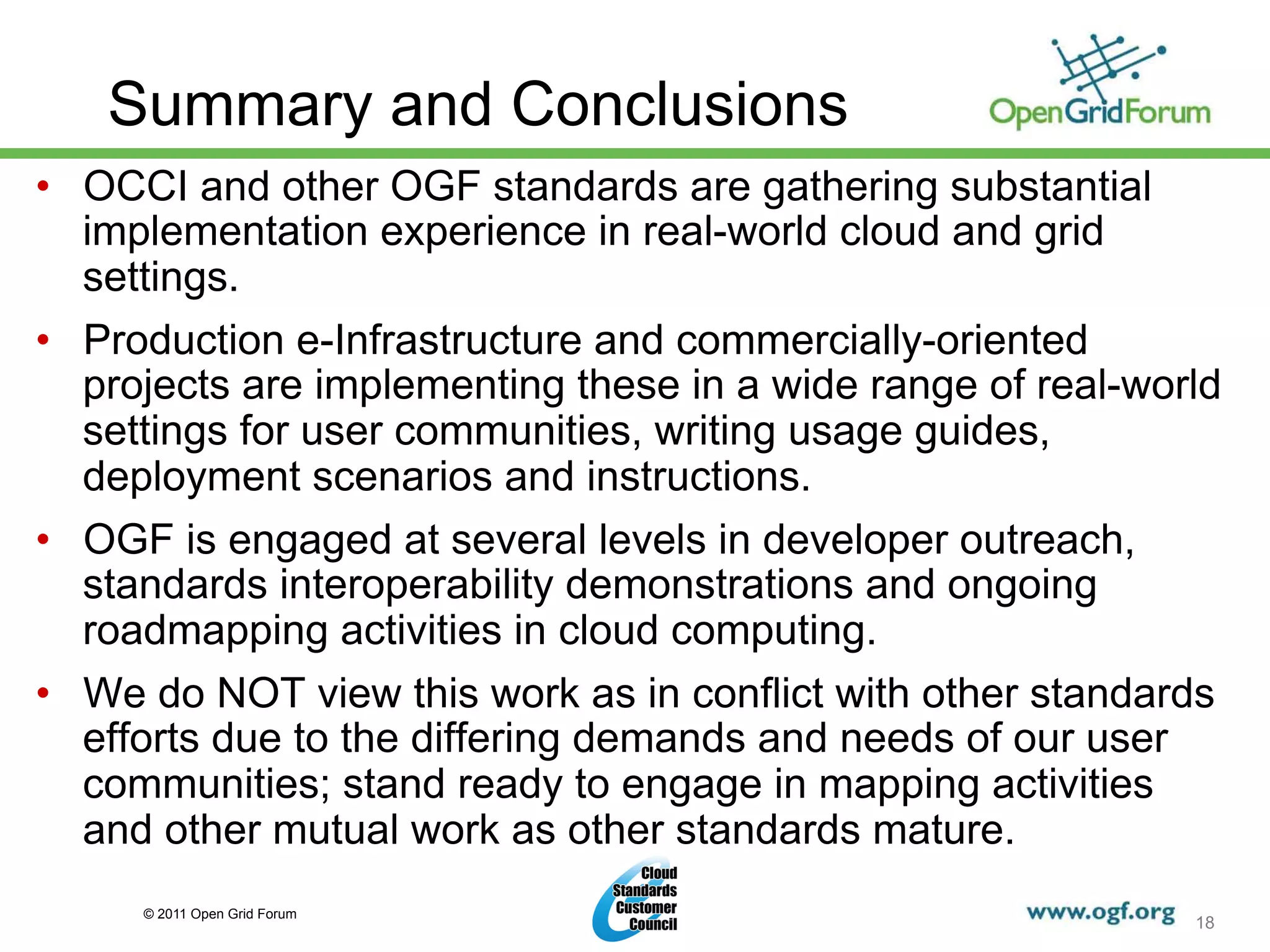 Summary and Conclusions

OpenGridForum

• OCCI and other OGF standards are gathering substantial implementation experience in real-world cloud and grid settings.

• Production e-Infrastructure and commercially-oriented projects are implementing these in a wide range of real-world settings for user communities, writing usage guides, deployment scenarios and instructions.

• OGF is engaged at several levels in developer outreach, standards interoperability demonstrations and ongoing roadmapping activities in cloud computing.

• We do NOT view this work as in conflict with other standards efforts due to the differing demands and needs of our user communities; stand ready to engage in mapping activities and other mutual work as other standards mature.

© 2011 Open Grid Forum

Cloud Standards Customer Council

www.ogf.org

18